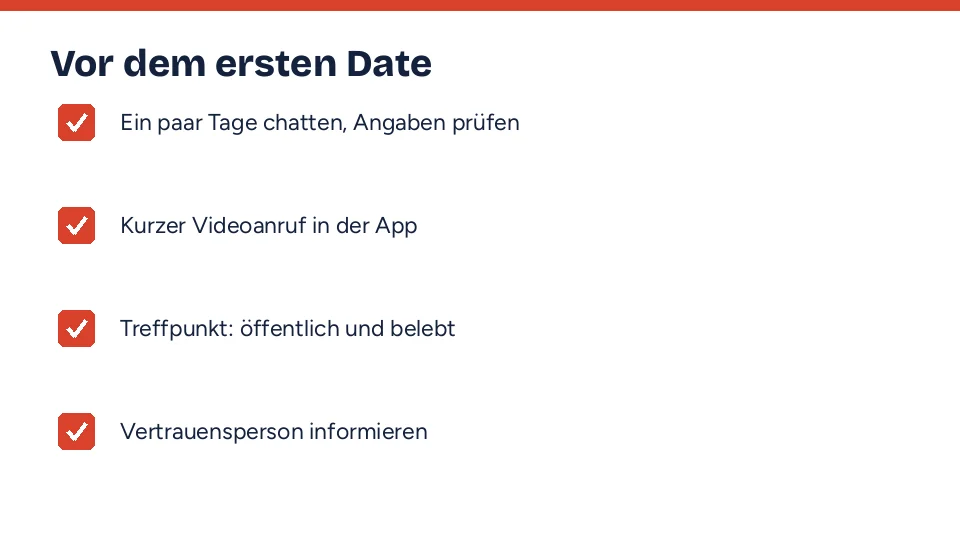 Vor dem ersten Date

☑ Ein paar Tage chatten, Angaben prüfen

☑ Kurzer Videoanruf in der App

☑ Treffpunkt: öffentlich und belebt

☑ Vertrauensperson informieren